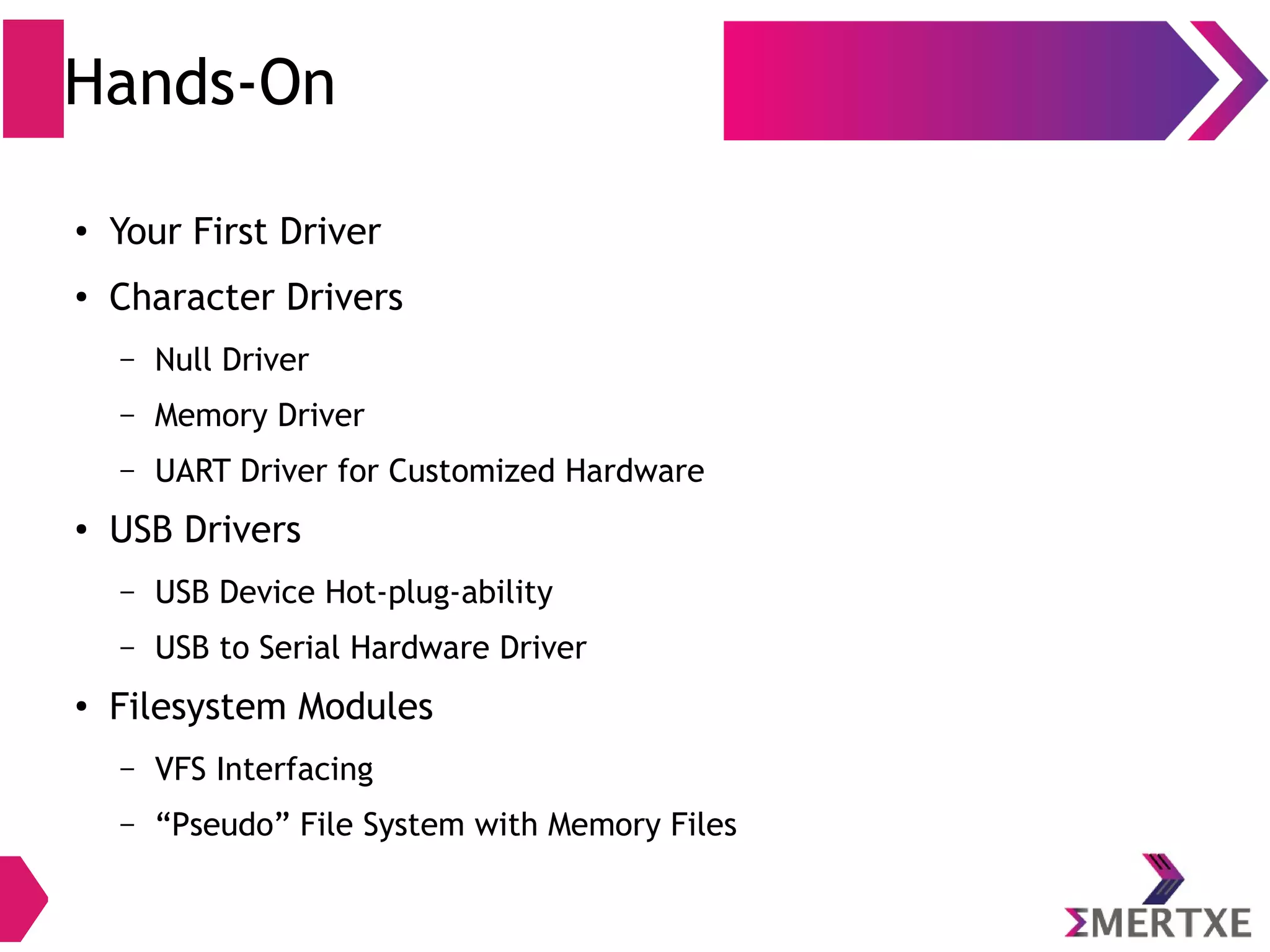 Hands-On

• Your First Driver
• Character Drivers
  – Null Driver
  – Memory Driver
  – UART Driver for Customized Hardware
• USB Drivers
  – USB Device Hot-plug-ability
  – USB to Serial Hardware Driver
• Filesystem Modules
  – VFS Interfacing
  – “Pseudo” File System with Memory Files

ΣMERTXE